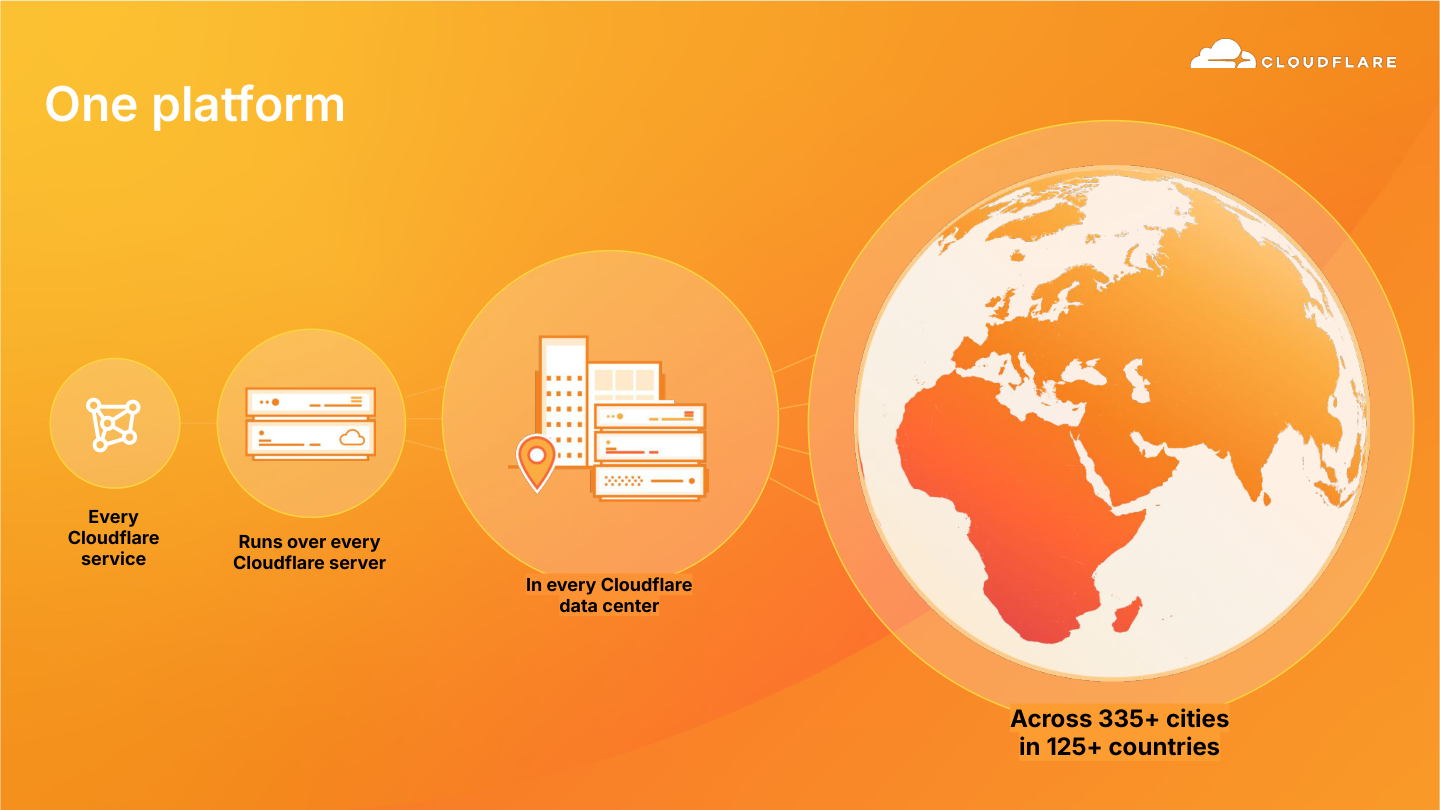 CLOUDFLARE

One platform

Every Cloudflare service

Runs over every Cloudflare server

In every Cloudflare data center

Across 335+ cities in 125+ countries